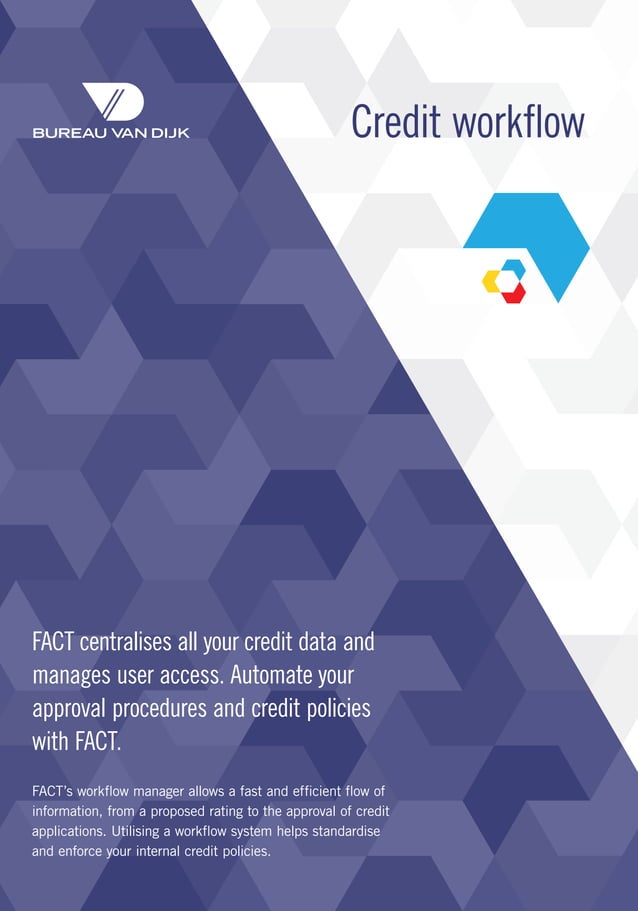 BUREAU VAN DIJK

Credit workflow

FACT centralises all your credit data and manages user access. Automate your approval procedures and credit policies with FACT.

FACT's workflow manager allows a fast and efficient flow of information, from a proposed rating to the approval of credit applications. Utilising a workflow system helps standardise and enforce your internal credit policies.